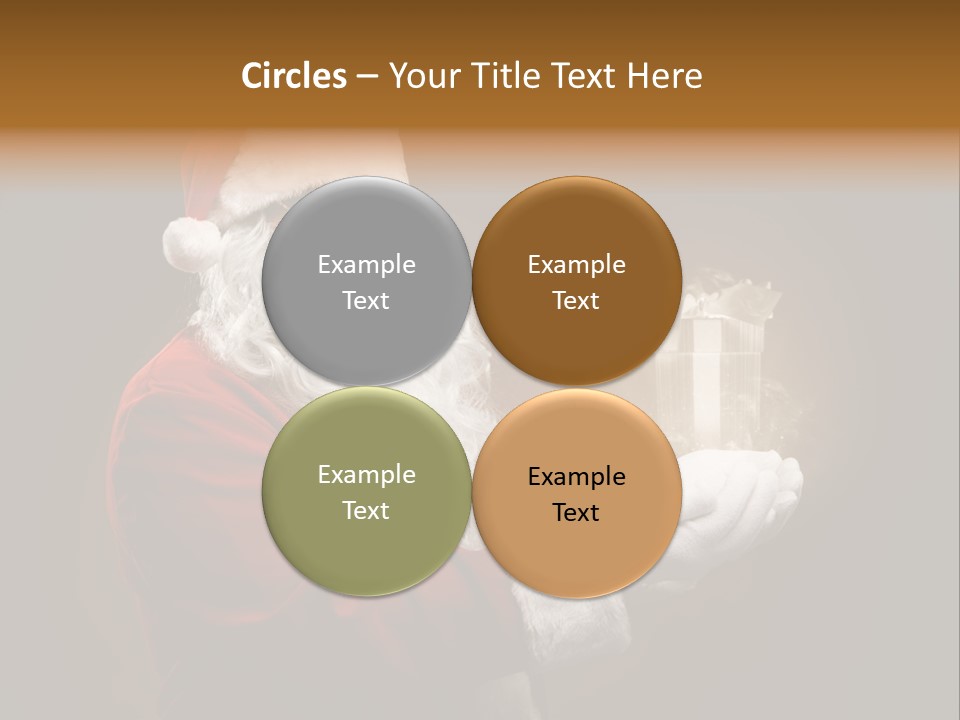 Circles – Your Title Text Here

Example Text

Example Text

Example Text

Example Text